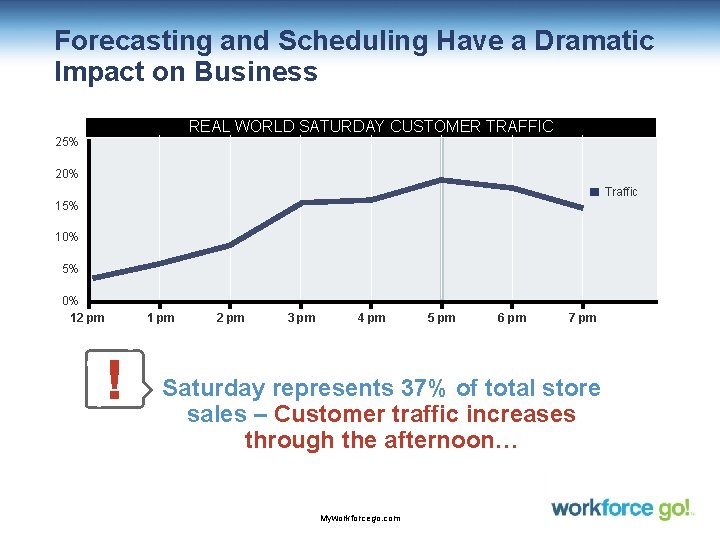 Forecasting and Scheduling Have a Dramatic Impact on Business

REAL WORLD SATURDAY CUSTOMER TRAFFIC

25%
20%
15%
10%
5%
0%

12 pm 1 pm 2 pm 3 pm 4 pm 5 pm 6 pm 7 pm

Traffic

!

Saturday represents 37% of total store sales – Customer traffic increases through the afternoon…

MyWorkforcego.com

workforce go!